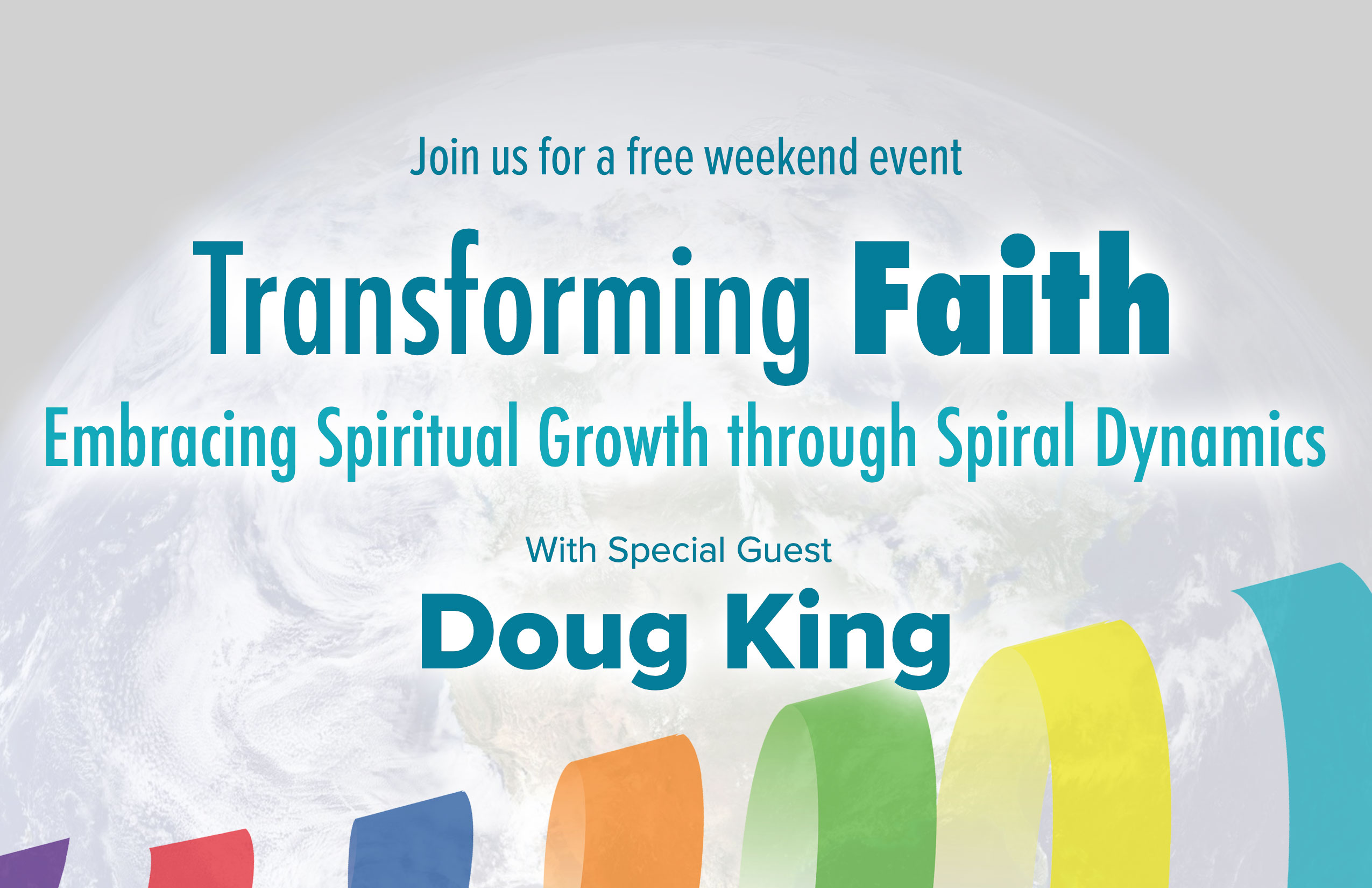 Join us for a free weekend event

Transforming Faith

Embracing Spiritual Growth through Spiral Dynamics

With Special Guest

Doug King